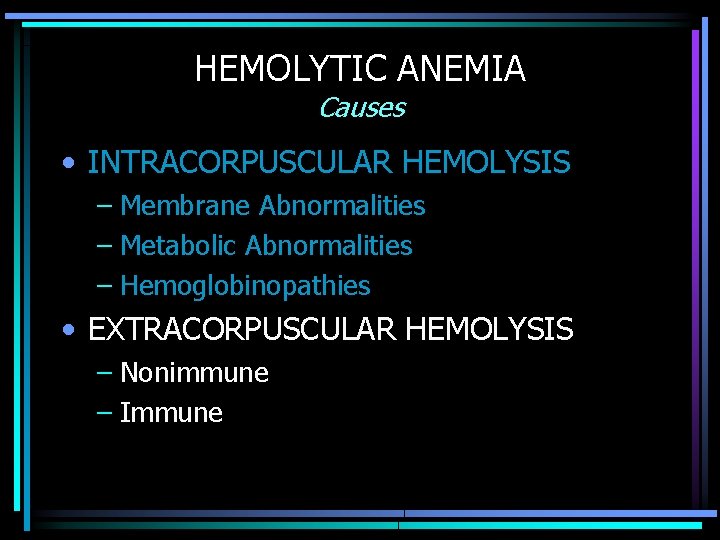 HEMOLYTIC ANEMIA
Causes

• INTRACORPUSCULAR HEMOLYSIS
– Membrane Abnormalities
– Metabolic Abnormalities
– Hemoglobinopathies
• EXTRACORPUSCULAR HEMOLYSIS
– Nonimmune
– Immune